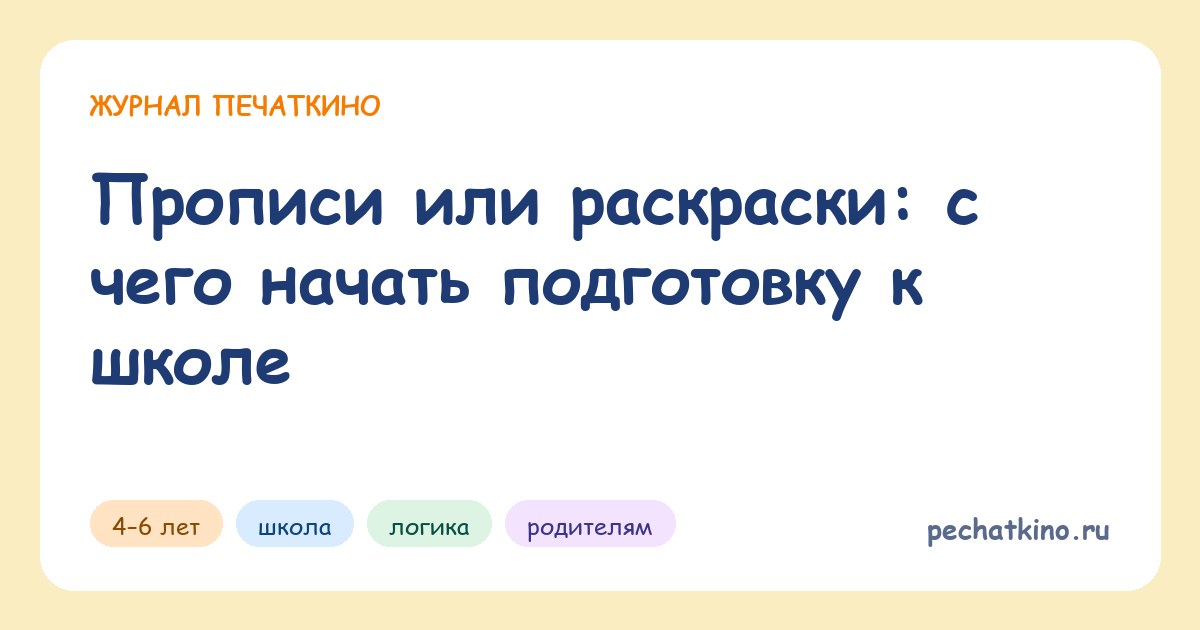 ЖУРНАЛ ПЕЧАТКИНО

Прописи или раскраски: с чего начать подготовку к школе

4-6 лет

школа

логика

родителям

pechatkino.ru